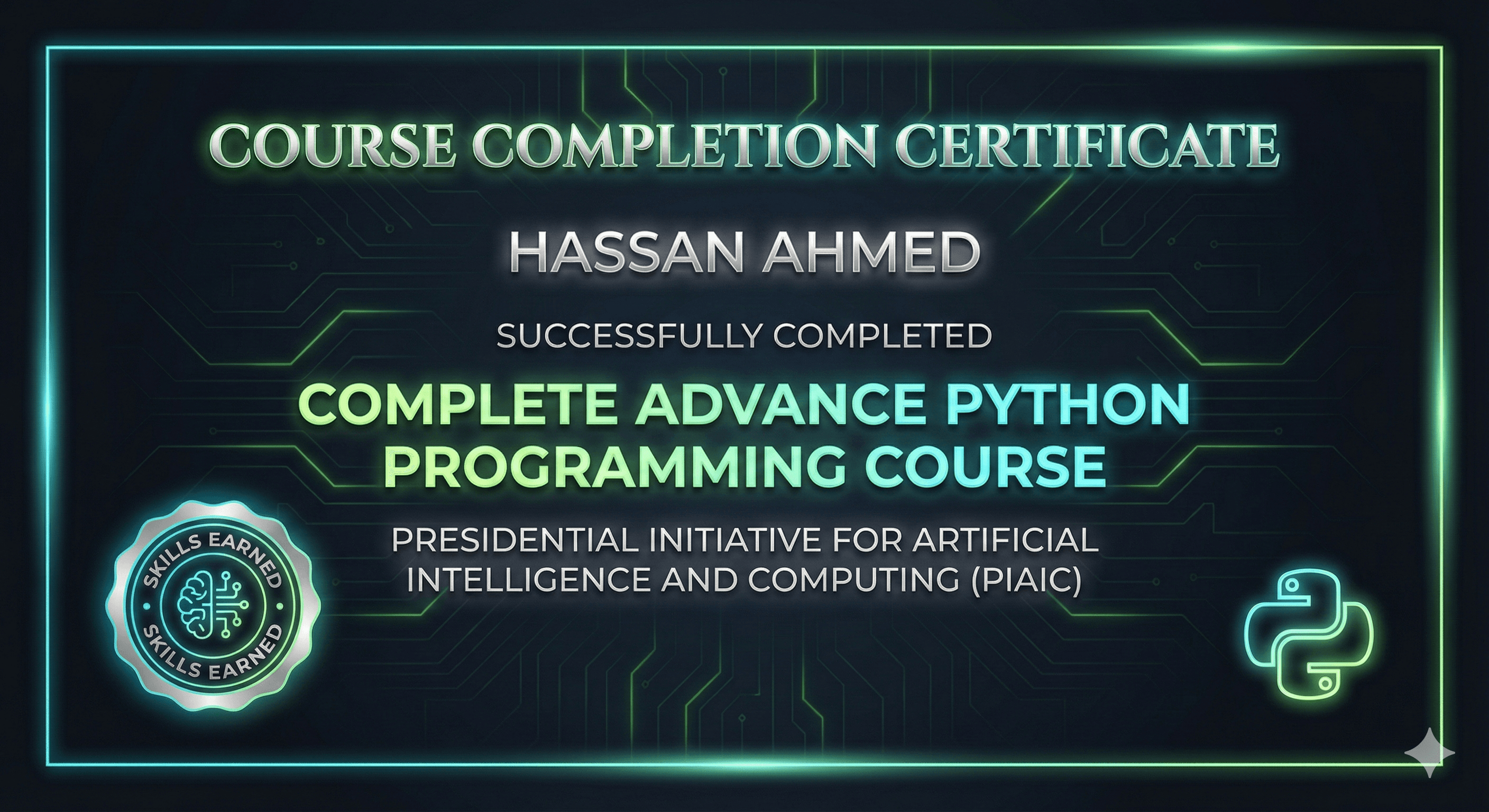 COURSE COMPLETION CERTIFICATE

HASSAN AHMED

SUCCESSFULLY COMPLETED

COMPLETE ADVANCE PYTHON PROGRAMMING COURSE

PRESIDENTIAL INITIATIVE FOR ARTIFICIAL INTELLIGENCE AND COMPUTING (PIAIC)

SKILLS EARNED

SKILLS EARNED